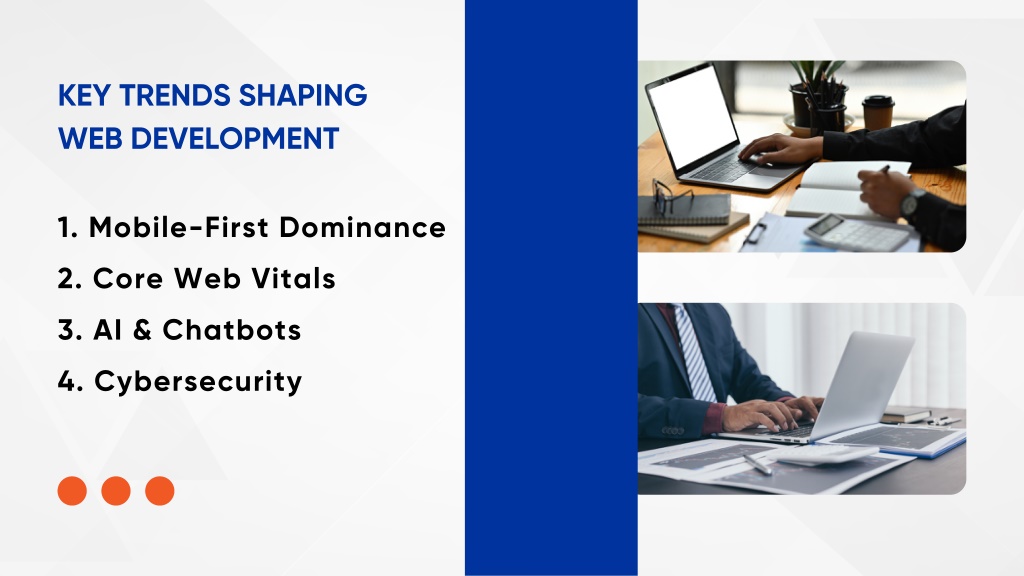 KEY TRENDS SHAPING WEB DEVELOPMENT

1. Mobile-First Dominance
2. Core Web Vitals
3. AI & Chatbots
4. Cybersecurity